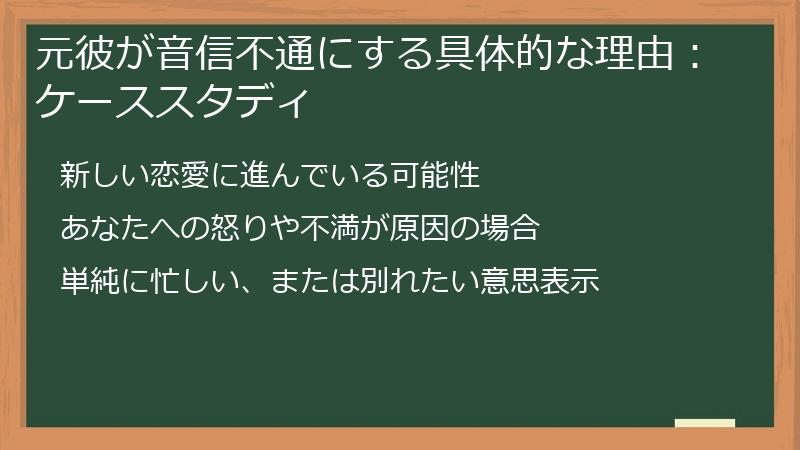 元彼が音信不通にする具体的な理由：ケーススタディ

新しい恋愛に進んでいる可能性

あなたへの怒りや不満が原因の場合

単純に忙しい、または別れたい意思表示